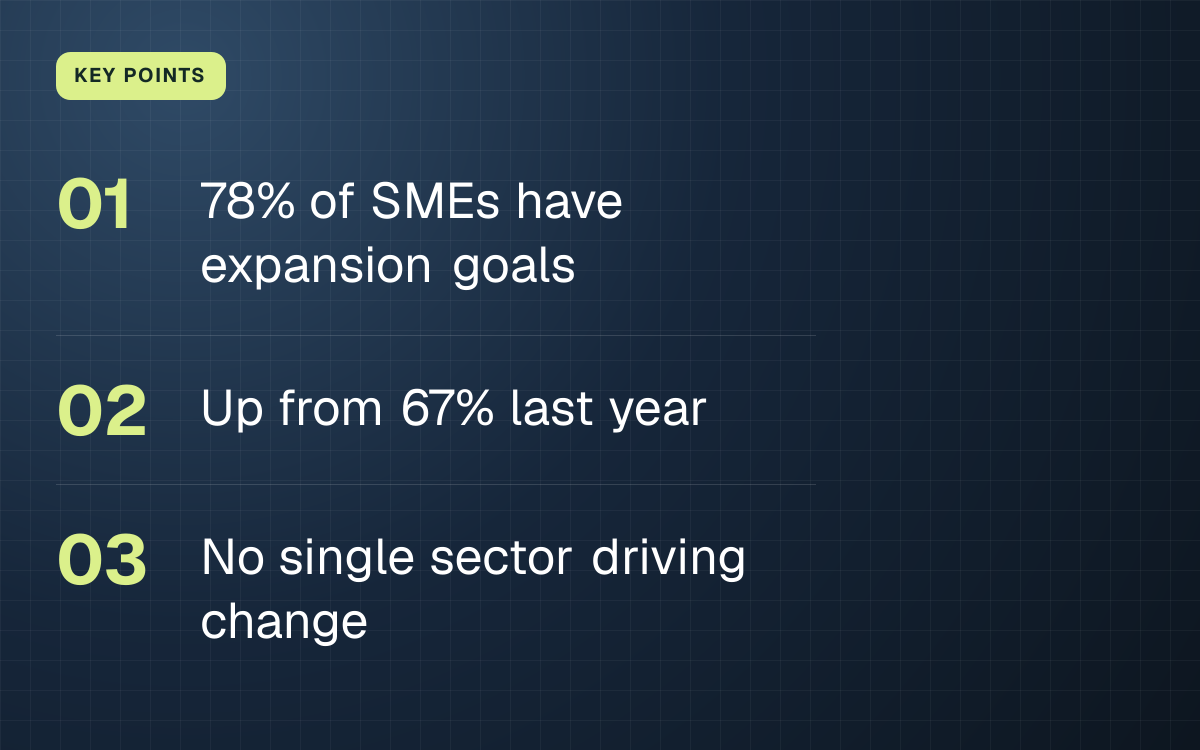 KEY POINTS

01 78% of SMEs have expansion goals

02 Up from 67% last year

03 No single sector driving change